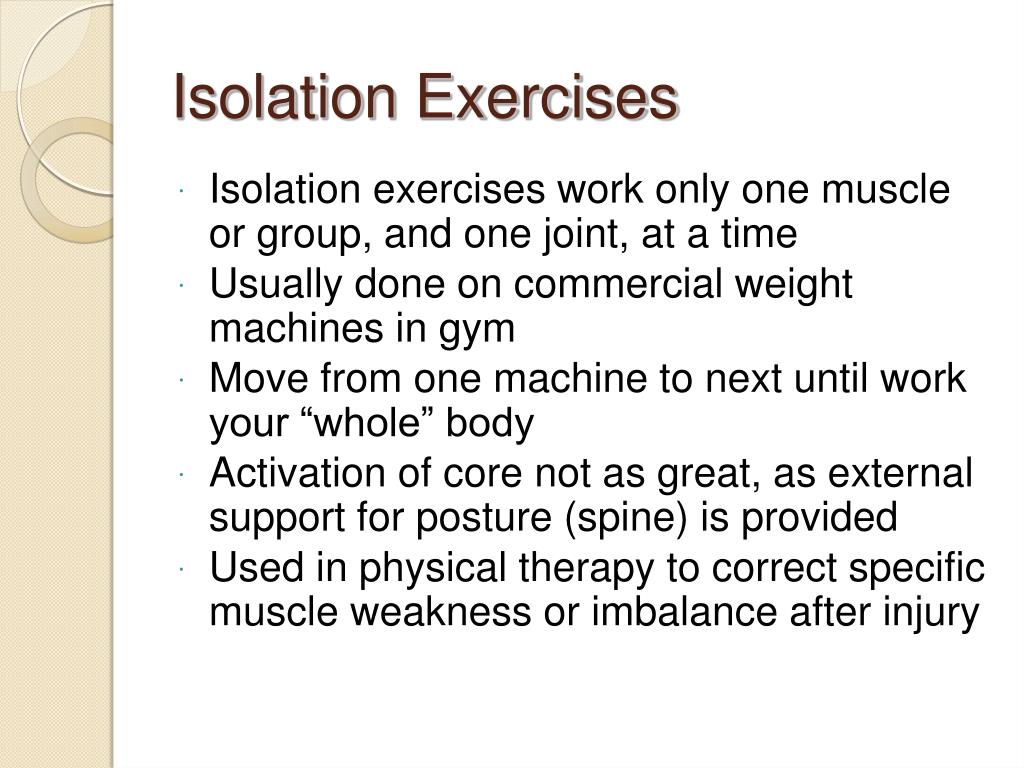 Isolation Exercises

· Isolation exercises work only one muscle or group, and one joint, at a time
· Usually done on commercial weight machines in gym
· Move from one machine to next until work your “whole” body
· Activation of core not as great, as external support for posture (spine) is provided
· Used in physical therapy to correct specific muscle weakness or imbalance after injury